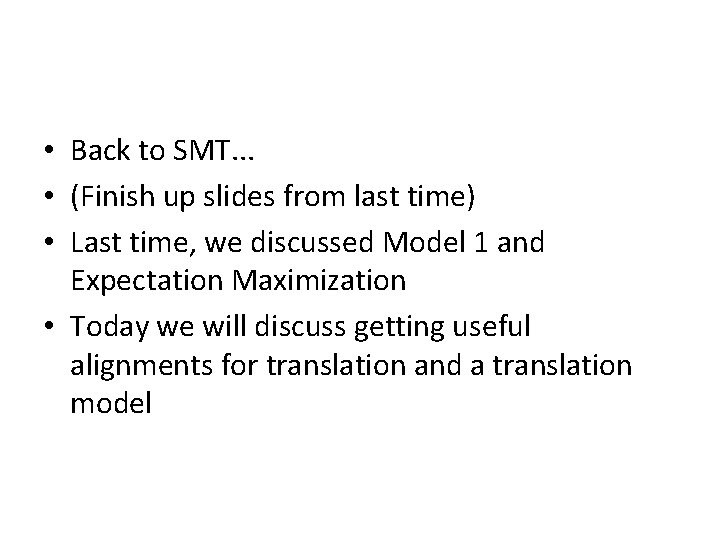 • Back to SMT…
• (Finish up slides from last time)
• Last time, we discussed Model 1 and Expectation Maximization
• Today we will discuss getting useful alignments for translation and a translation model